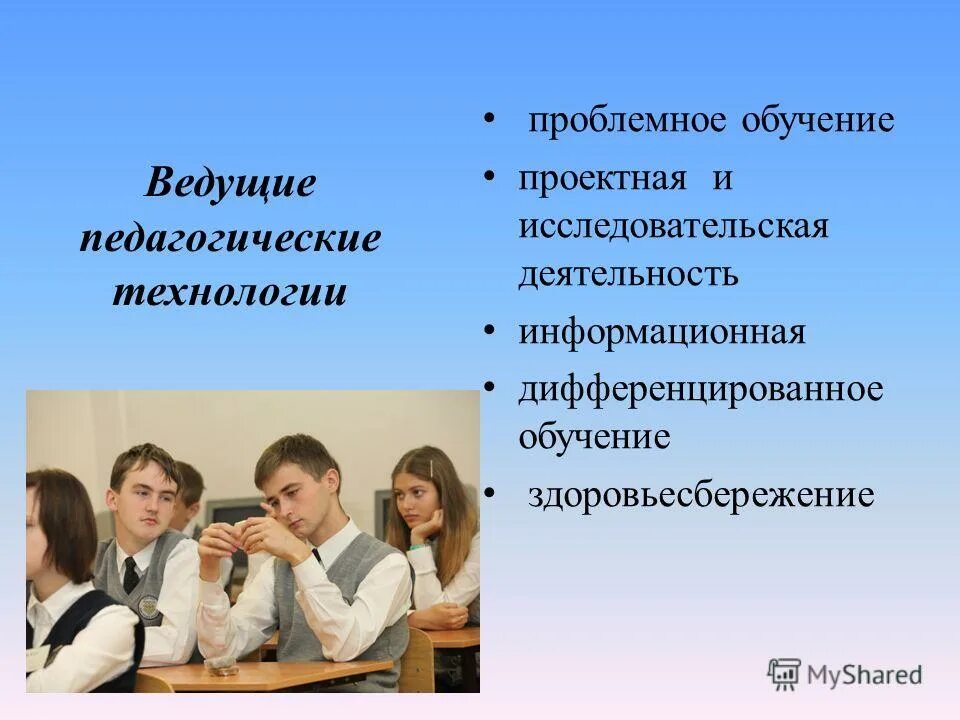 Ведущие педагогические технологии

• проблемное обучение
• проектная и исследовательская деятельность
• информационная
• дифференцированное обучение
• здоровьесбережение

MyShared